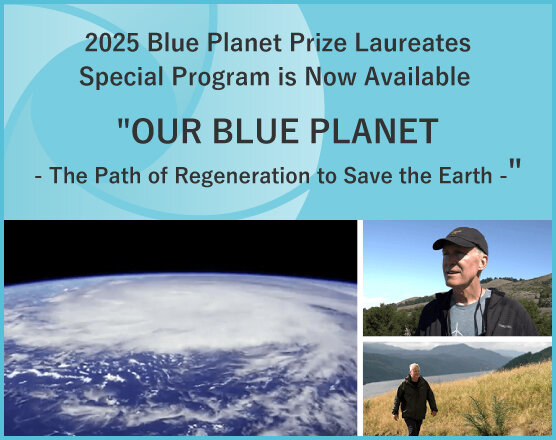 2025 Blue Planet Prize Laureates
Special Program is Now Available

"OUR BLUE PLANET

- The Path of Regeneration to Save the Earth -"